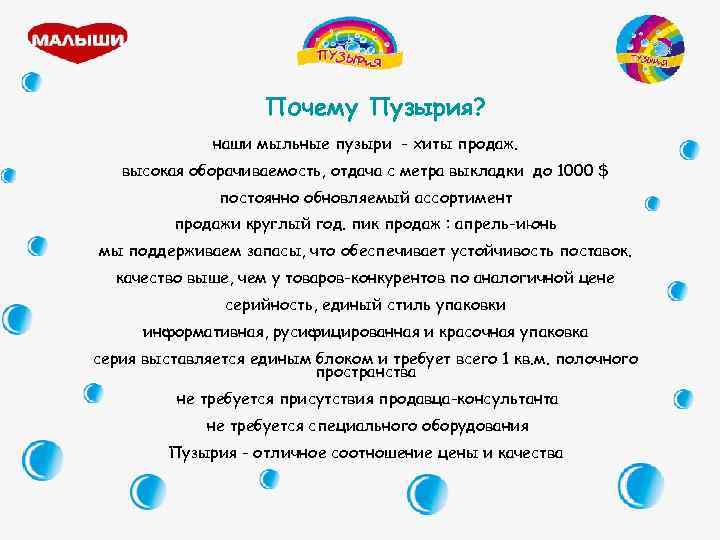 МАЛЫШИ

ПУЗЫРИЯ

ПУЗЫРИЯ

Почему Пузырия?

наши мыльные пузыри - хиты продаж.

высокая оборачиваемость, отдача с метра выкладки до 1000 $

постоянно обновляемый ассортимент

продажи круглый год. пик продаж : апрель-июнь

мы поддерживаем запасы, что обеспечивает устойчивость поставок.

качество выше, чем у товаров-конкурентов по аналогичной цене

серийность, единый стиль упаковки

информативная, русифицированная и красочная упаковка

серия выставляется единым блоком и требует всего 1 кв.м. полочного пространства

не требуется присутствия продавца-консультанта

не требуется специального оборудования

Пузырия - отличное соотношение цены и качества